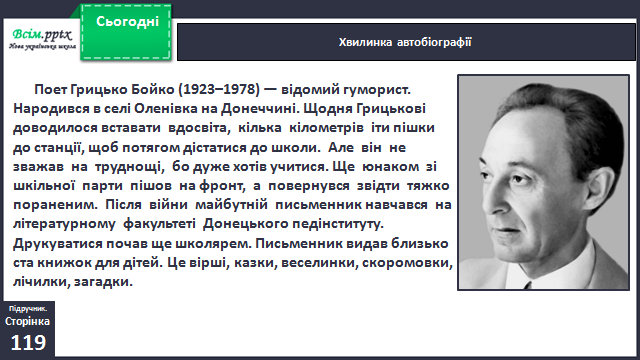 Всім.pptx
Нова українська школа

Сьогодні

Хвилинка автобіографії

Поет Грицько Бойко (1923–1978) — відомий гуморист. Народився в селі Оленівка на Донеччині. Щодня Грицькові доводилося вставати вдосвіта, кілька кілометрів іти пішки до станції, щоб потягом дістатися до школи. Але він не зважав на труднощі, бо дуже хотів учитися. Ще юнаком зі шкільної парти пішов на фронт, а повернувся звідти тяжко пораненим. Після війни майбутній письменник навчався на літературному факультеті Донецького педінституту. Друкуватися почав ще школярем. Письменник видав близько ста книжок для дітей. Це вірші, казки, веселинки, скоромовки, лічилки, загадки.

Підручник.
Сторінка
119